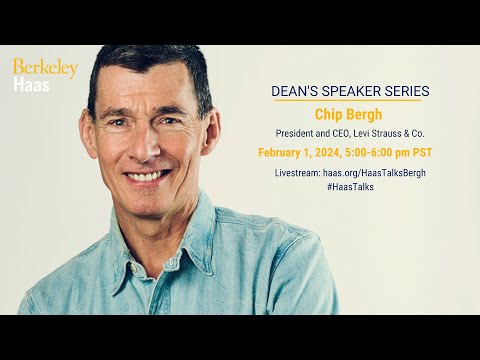 Berkeley
Haas

DEAN'S SPEAKER SERIES

Chip Bergh

President and CEO, Levi Strauss & Co.

February 1, 2024, 5:00-6:00 pm PST

Livestream: haas.org/HaasTalksBergh
#HaasTalks